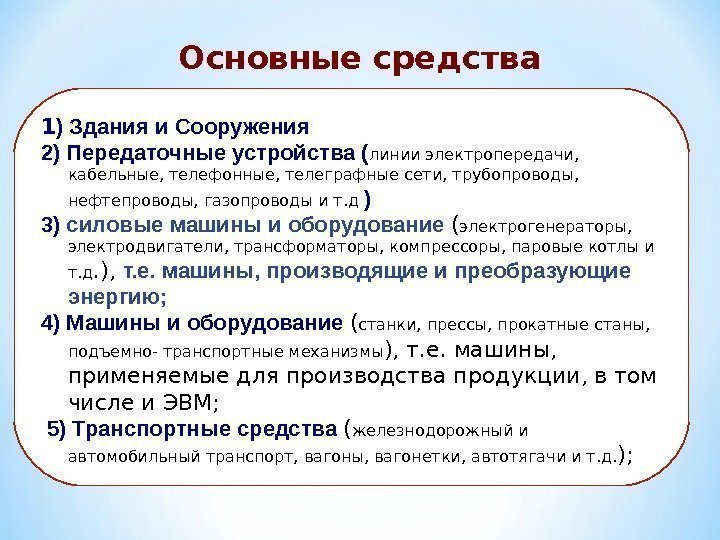 Основные средства

1) Здания и Сооружения

2) Передаточные устройства (линии электропередачи, кабельные, телефонные, телеграфные сети, трубопроводы, нефтепроводы, газопроводы и т.д )

3) силовые машины и оборудование (электрогенераторы, электродвигатели, трансформаторы, компрессоры, паровые котлы и т.д.), т.е. машины, производящие и преобразующие энергию;

4) Машины и оборудование (станки, прессы, прокатные станы, подъемно- транспортные механизмы), т.е. машины, применяемые для производства продукции, в том числе и ЭВМ;

5) Транспортные средства (железнодорожный и автомобильный транспорт, вагоны, вагонетки, автотягачи и т.д.);